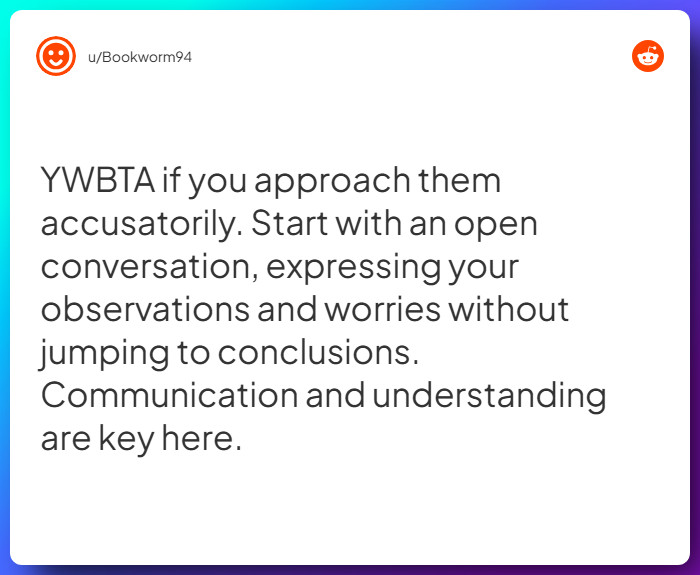 u/Bookworm94

YWBTA if you approach them accusatorily. Start with an open conversation, expressing your observations and worries without jumping to conclusions. Communication and understanding are key here.